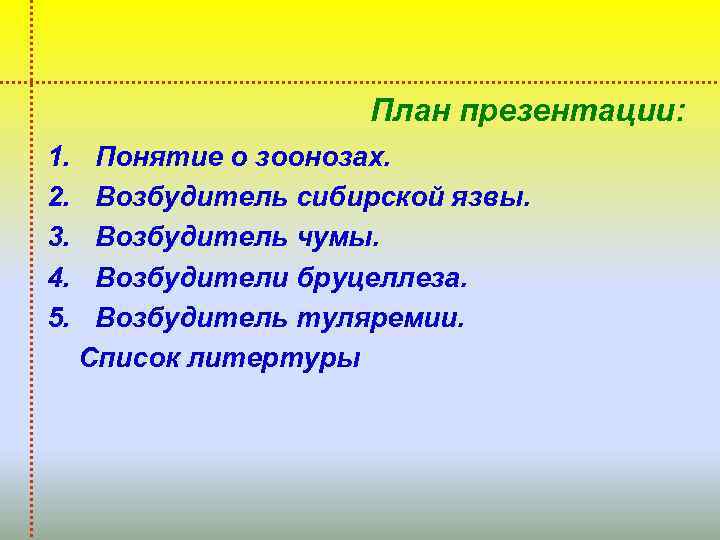 План презентации:

1. Понятие о зоонозах.
2. Возбудитель сибирской язвы.
3. Возбудитель чумы.
4. Возбудители бруцеллеза.
5. Возбудитель туляремии.

Список литертуры